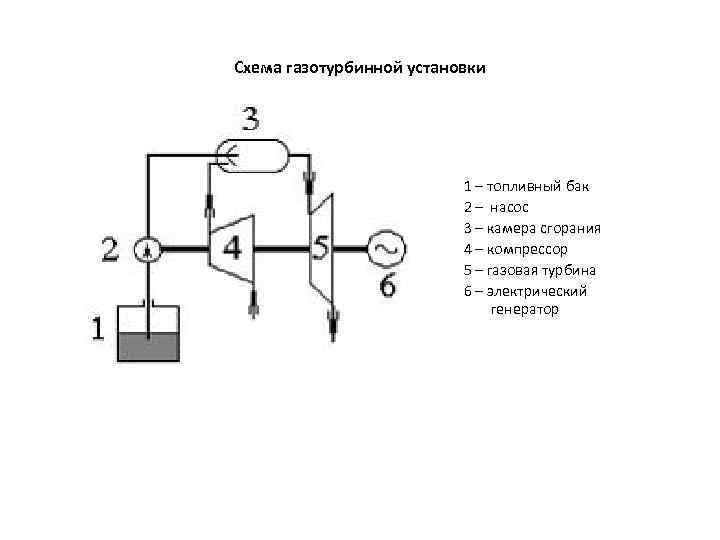 Схема газотурбинной установки

3

2

4

5

6

1

1 – топливный бак
2 – насос
3 – камера сгорания
4 – компрессор
5 – газовая турбина
6 – электрический генератор